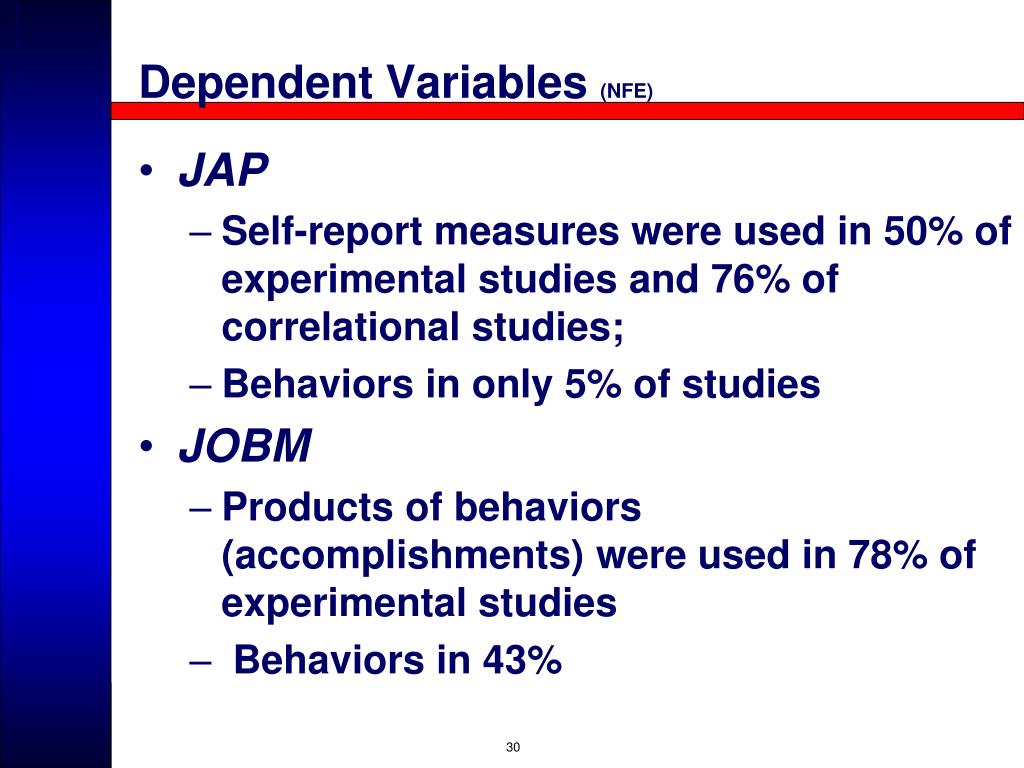 Dependent Variables (NFE)

• JAP
– Self-report measures were used in 50% of experimental studies and 76% of correlational studies;
– Behaviors in only 5% of studies
• JOBM
– Products of behaviors (accomplishments) were used in 78% of experimental studies
– Behaviors in 43%

30